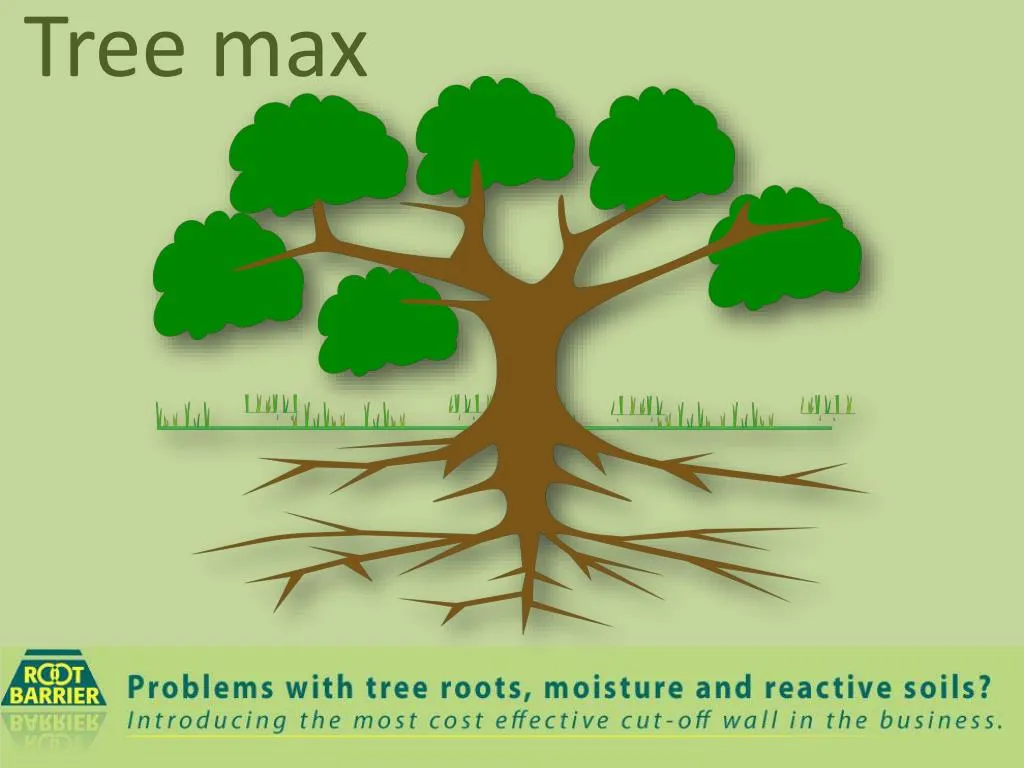 Tree max

ROOT BARRIER

Problems with tree roots, moisture and reactive soils?

Introducing the most cost effective cut-off wall in the business.